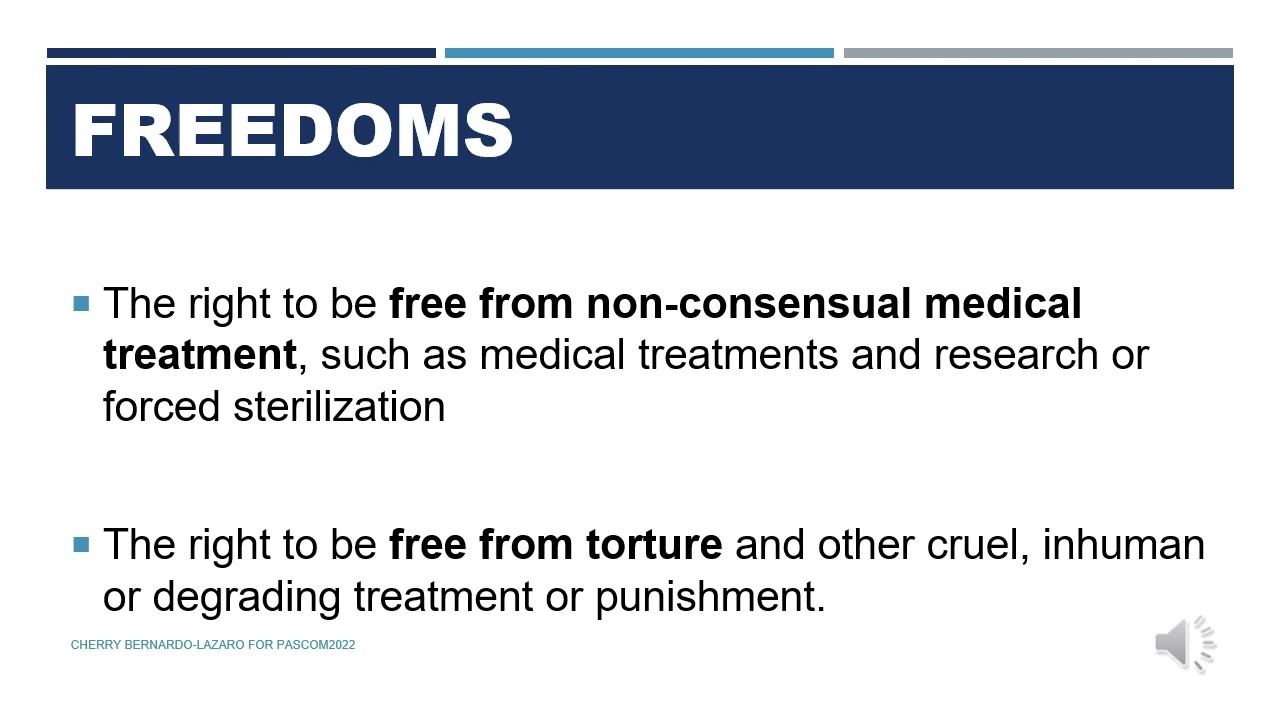 FREEDOMS

▪ The right to be free from non-consensual medical treatment, such as medical treatments and research or forced sterilization

▪ The right to be free from torture and other cruel, inhuman or degrading treatment or punishment.

CHERRY BERNARDO-LAZARO FOR PASCOM2022